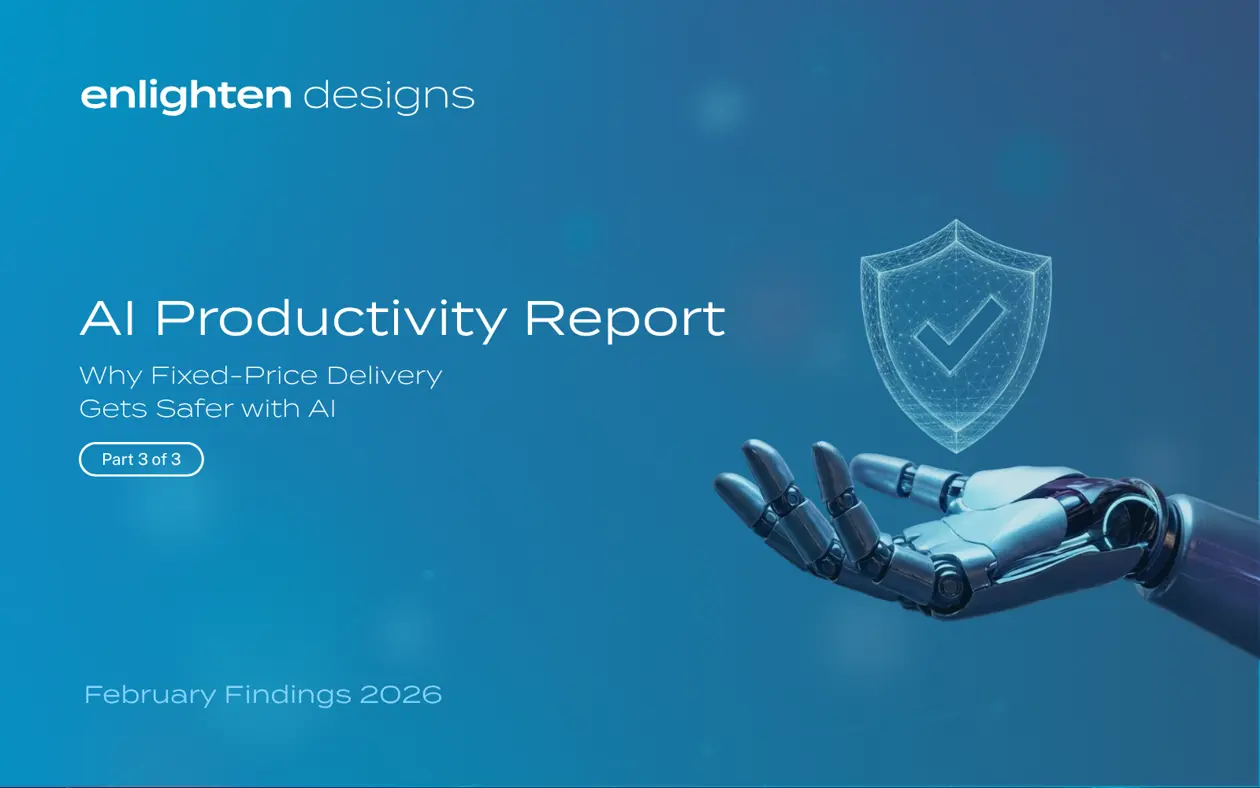 enlighten designs

AI Productivity Report

Why Fixed-Price Delivery Gets Safer with AI

Part 3 of 3

February Findings 2026